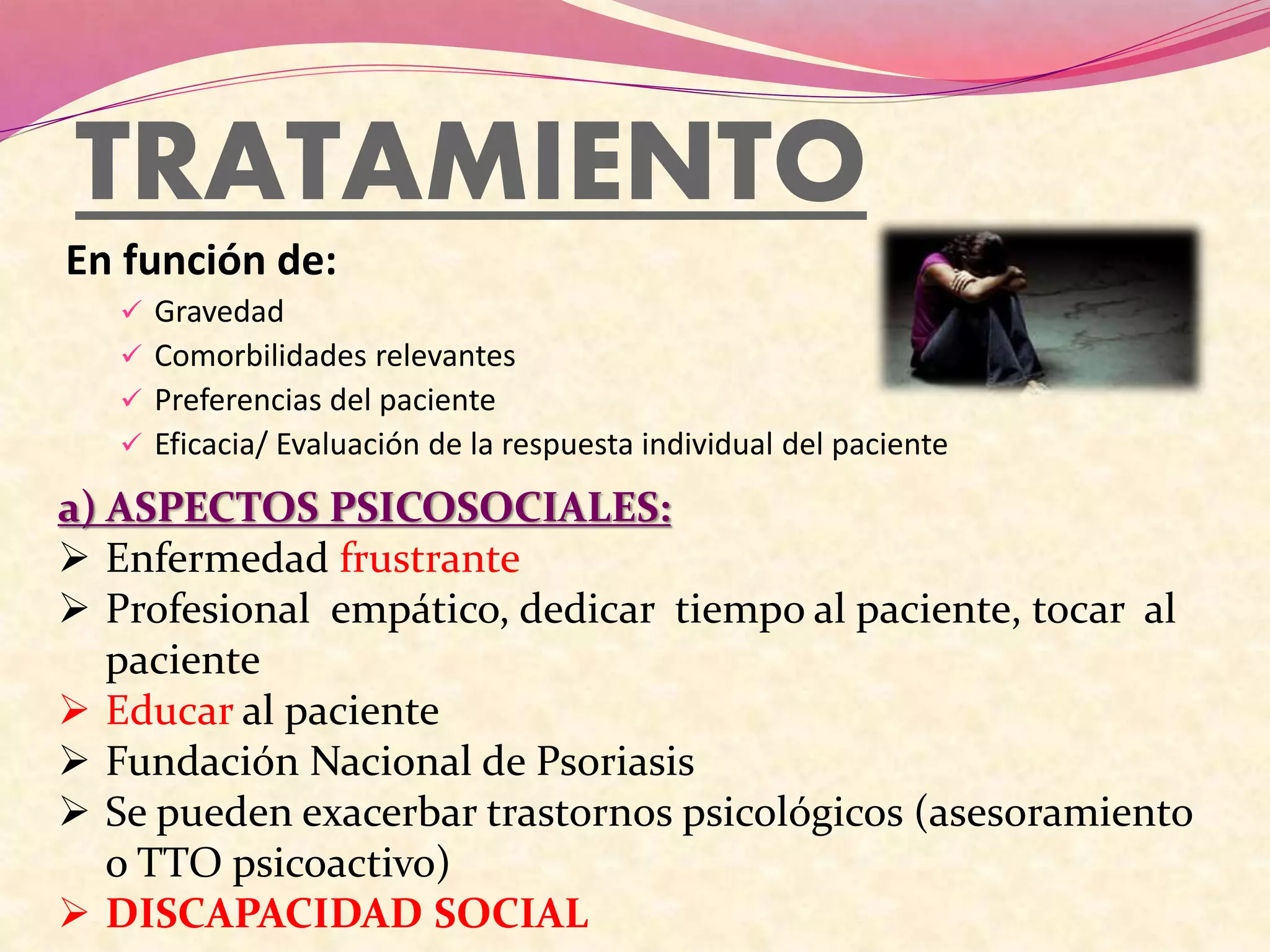 TRATAMIENTO

En función de:

✓ Gravedad
✓ Comorbilidades relevantes
✓ Preferencias del paciente
✓ Eficacia/ Evaluación de la respuesta individual del paciente

a) ASPECTOS PSICOSOCIALES:

➢ Enfermedad frustrante
➢ Profesional empático, dedicar tiempo al paciente, tocar al paciente
➢ Educar al paciente
➢ Fundación Nacional de Psoriasis
➢ Se pueden exacerbar trastornos psicológicos (asesoramiento o TTO psicoactivo)
➢ DISCAPACIDAD SOCIAL